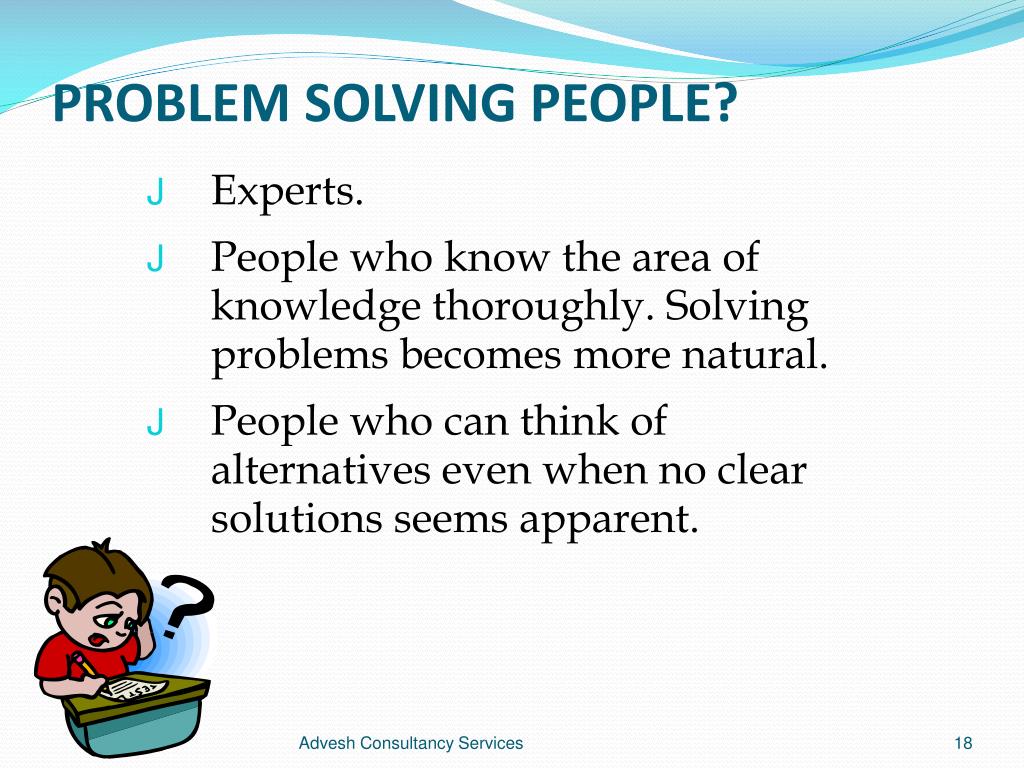 PROBLEM SOLVING PEOPLE?

J Experts.

J People who know the area of knowledge thoroughly. Solving problems becomes more natural.

J People who can think of alternatives even when no clear solutions seems apparent.

?

TEST

Advesh Consultancy Services

18